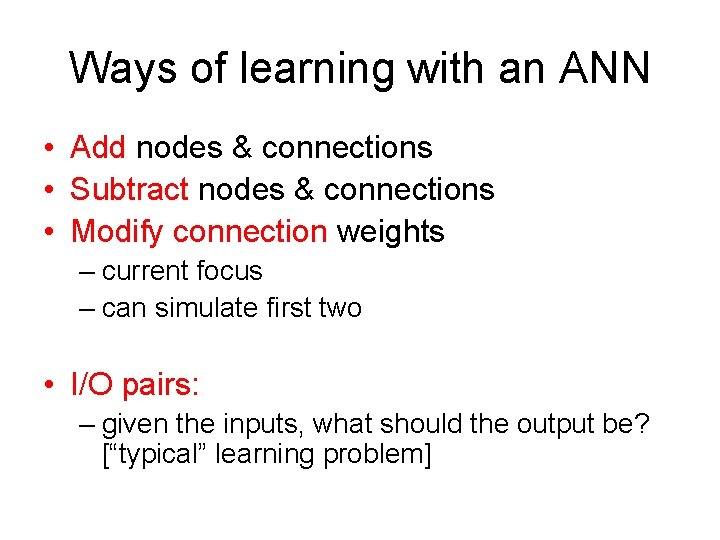 Ways of learning with an ANN

• Add nodes & connections
• Subtract nodes & connections
• Modify connection weights
– current focus
– can simulate first two

• I/O pairs:
– given the inputs, what should the output be? [“typical” learning problem]